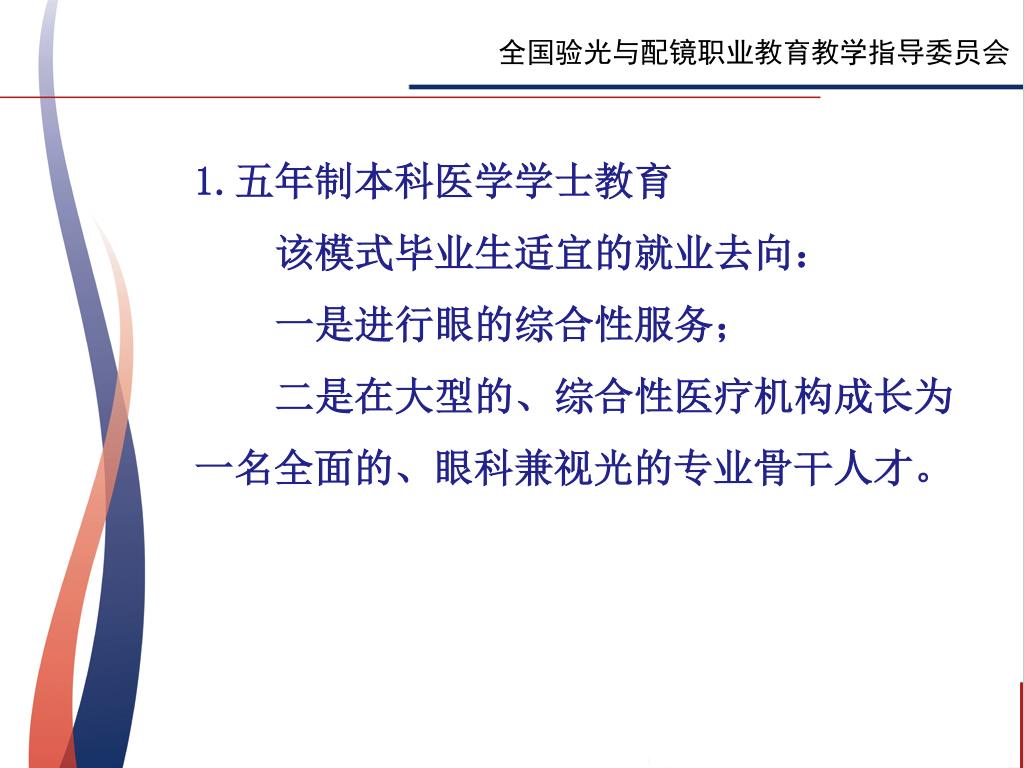 全国验光与配镜职业教育教学指导委员会

1. 五年制本科医学学士教育

该模式毕业生适宜的就业去向：

一是进行眼的综合性服务；

二是在大型的、综合性医疗机构成长为一名全面的、眼科兼视光的专业骨干人才。